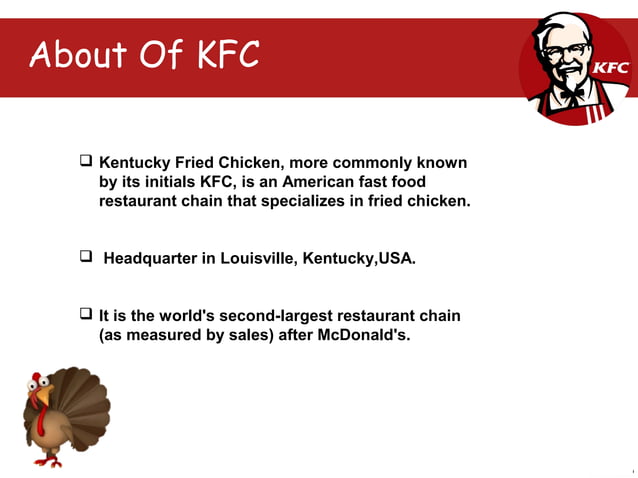 About Of KFC

KFC

❑ Kentucky Fried Chicken, more commonly known by its initials KFC, is an American fast food restaurant chain that specializes in fried chicken.

❑ Headquarter in Louisville, Kentucky,USA.

❑ It is the world's second-largest restaurant chain (as measured by sales) after McDonald's.